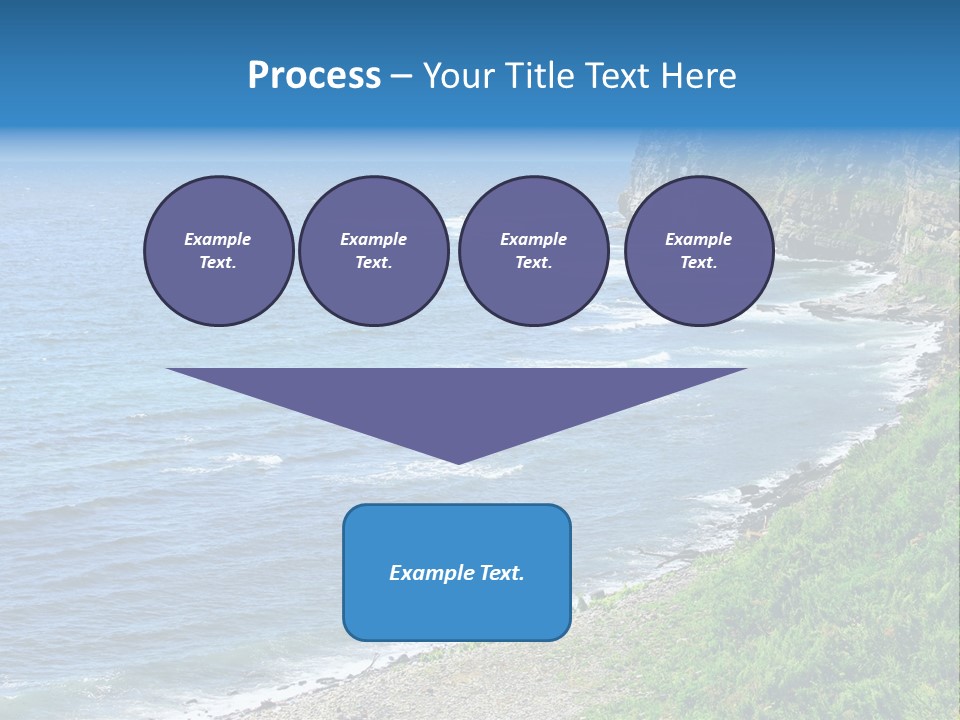 Process – Your Title Text Here

Example Text.

Example Text.

Example Text.

Example Text.

Example Text.